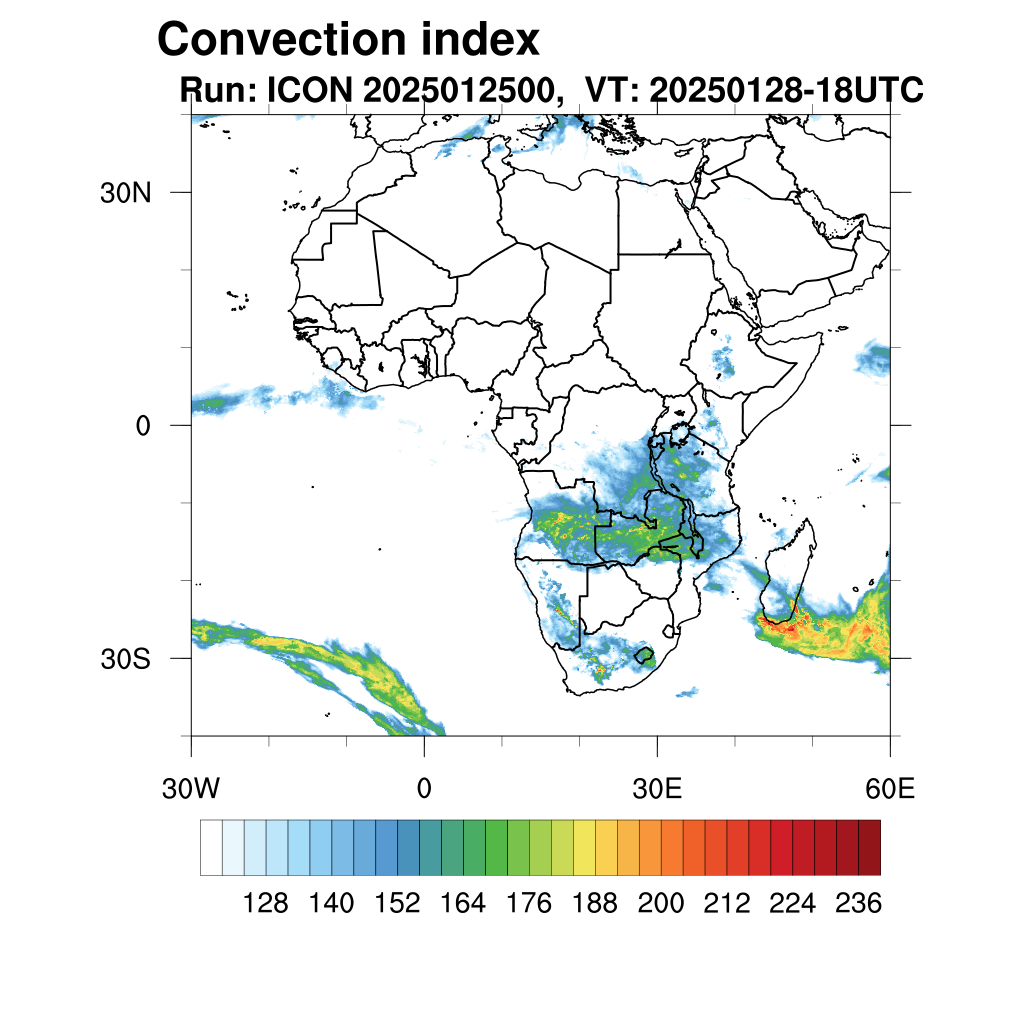 Convection index
Run: ICON 2025012500, VT: 20250128-18UTC

30N
0
30S
30W
0
30E
60E

128 140 152 164 176 188 200 212 224 236